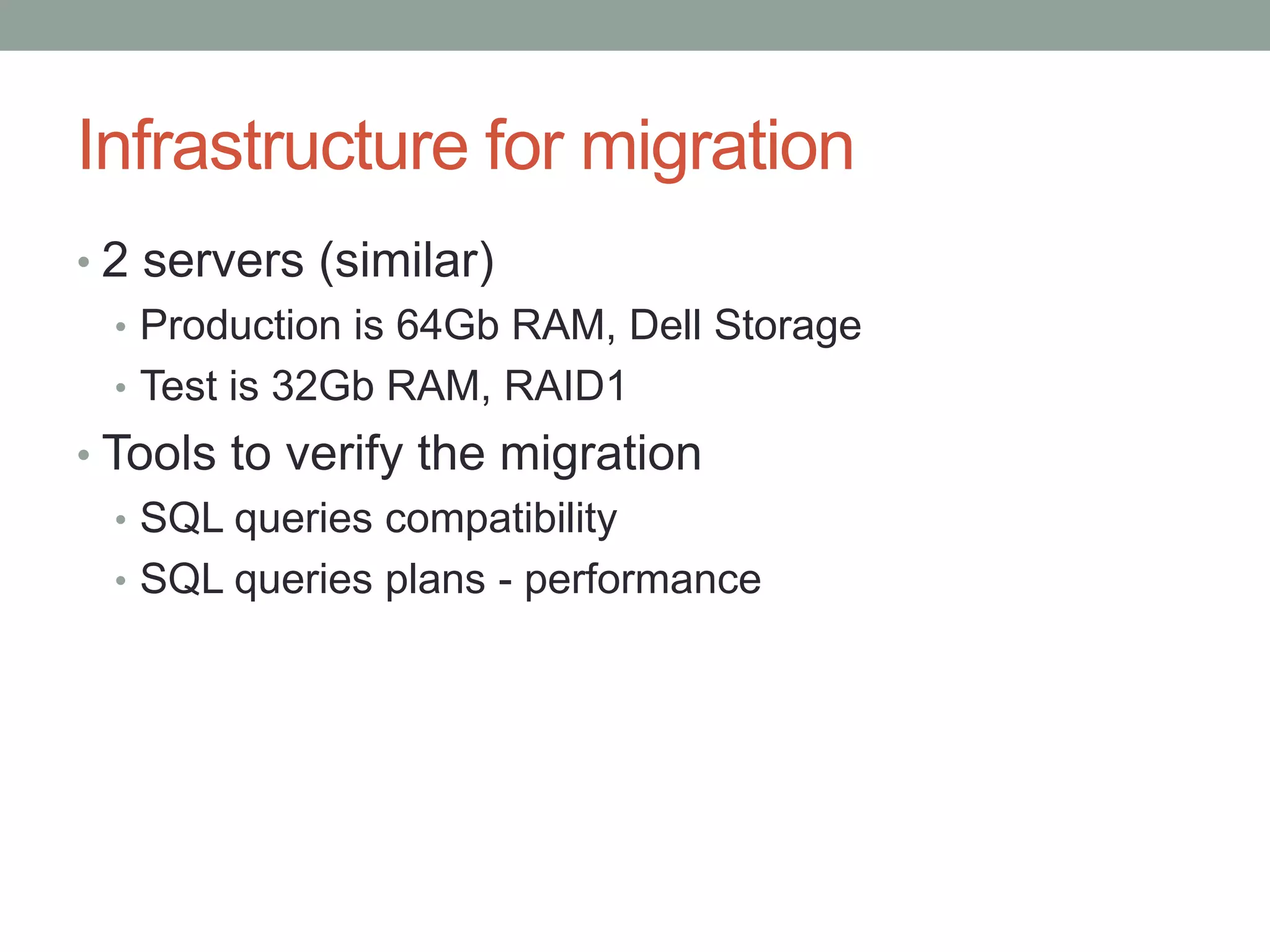 Infrastructure for migration

• 2 servers (similar)
  • Production is 64Gb RAM, Dell Storage
  • Test is 32Gb RAM, RAID1
• Tools to verify the migration
  • SQL queries compatibility
  • SQL queries plans - performance